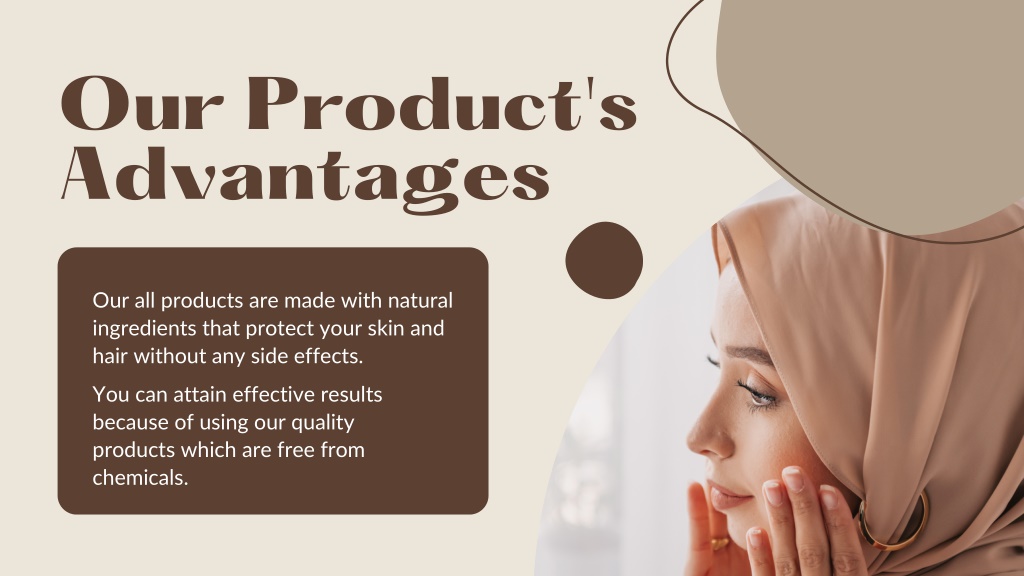 Our Product's Advantages

Our all products are made with natural ingredients that protect your skin and hair without any side effects.

You can attain effective results because of using our quality products which are free from chemicals.